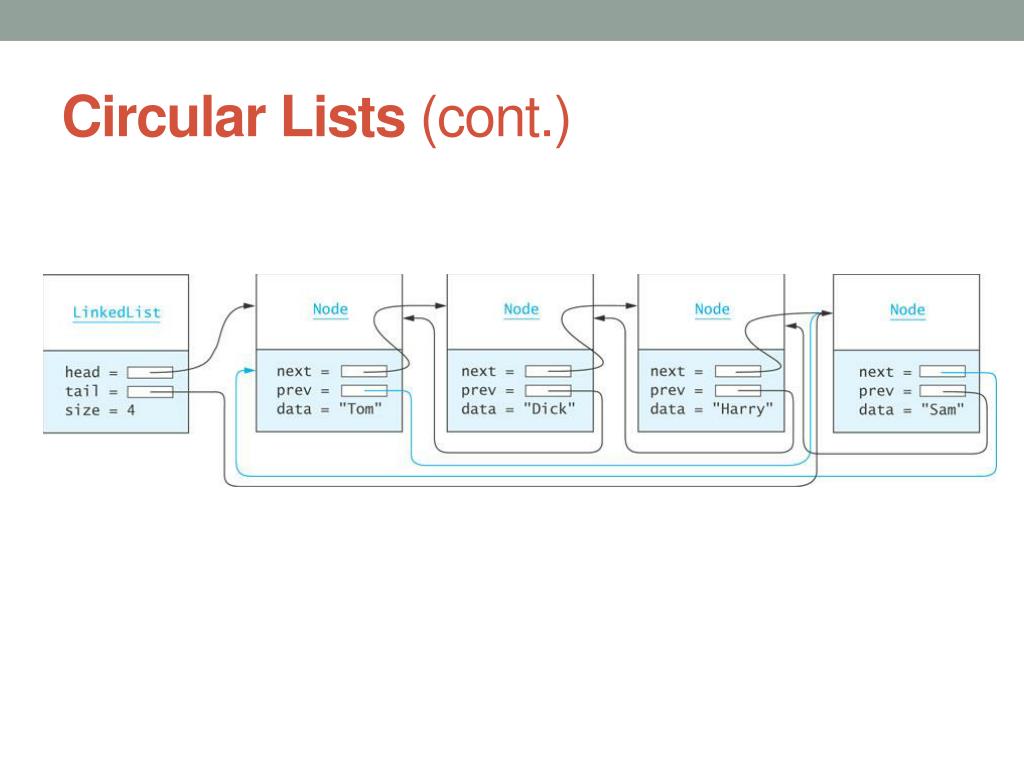 Circular Lists (cont.)

LinkedList

head =
tail =
size = 4

Node

next =
prev =
data = "Tom"

Node

next =
prev =
data = "Dick"

Node

next =
prev =
data = "Harry"

Node

next =
prev =
data = "Sam"